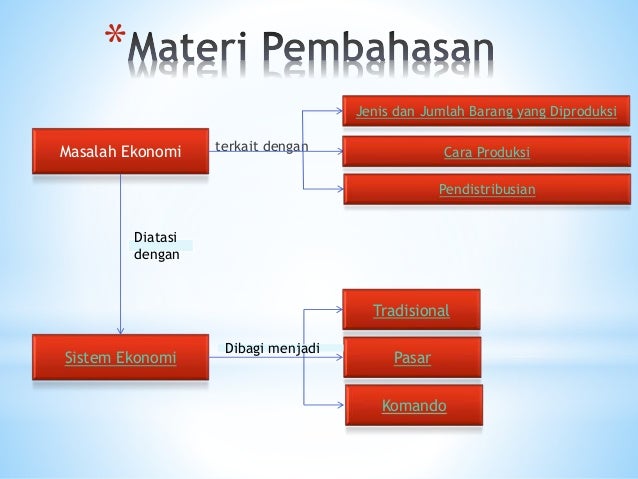 *Materi Pembahasan

Masalah Ekonomi

terkait dengan

Jenis dan Jumlah Barang yang Diproduksi

Cara Produksi

Pendistribusian

Diatasi dengan

Sistem Ekonomi

Dibagi menjadi

Tradisional

Pasar

Komando